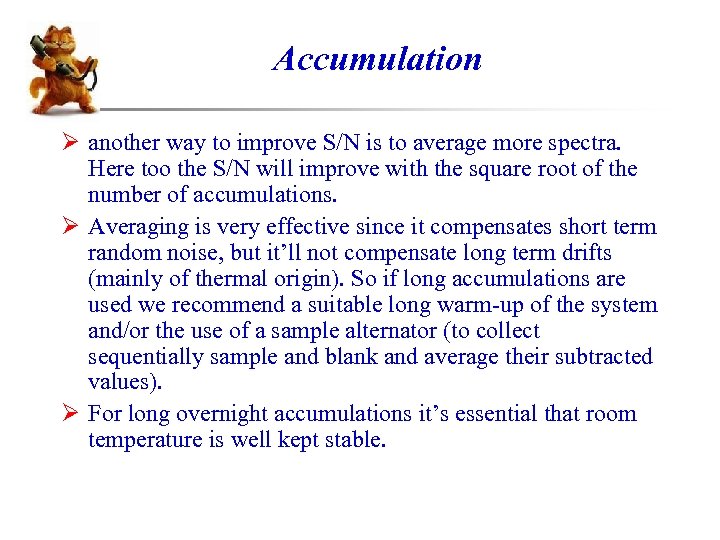 Accumulation

➢ another way to improve S/N is to average more spectra. Here too the S/N will improve with the square root of the number of accumulations.

➢ Averaging is very effective since it compensates short term random noise, but it'll not compensate long term drifts (mainly of thermal origin). So if long accumulations are used we recommend a suitable long warm-up of the system and/or the use of a sample alternator (to collect sequentially sample and blank and average their subtracted values).

➢ For long overnight accumulations it's essential that room temperature is well kept stable.